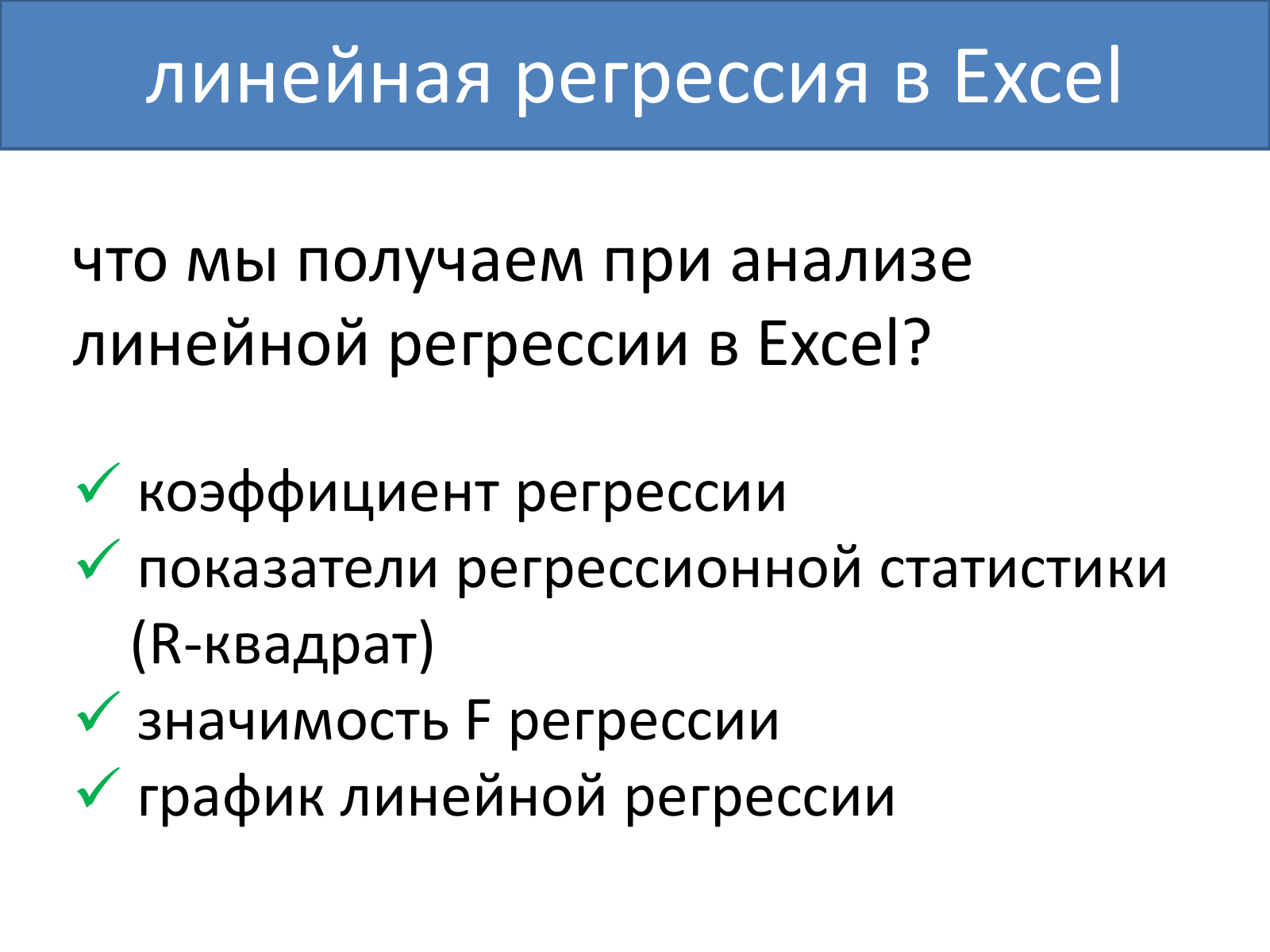 линейная регрессия в Excel

что мы получаем при анализе линейной регрессии в Excel?

✓ коэффициент регрессии
✓ показатели регрессионной статистики (R-квадрат)
✓ значимость F регрессии
✓ график линейной регрессии